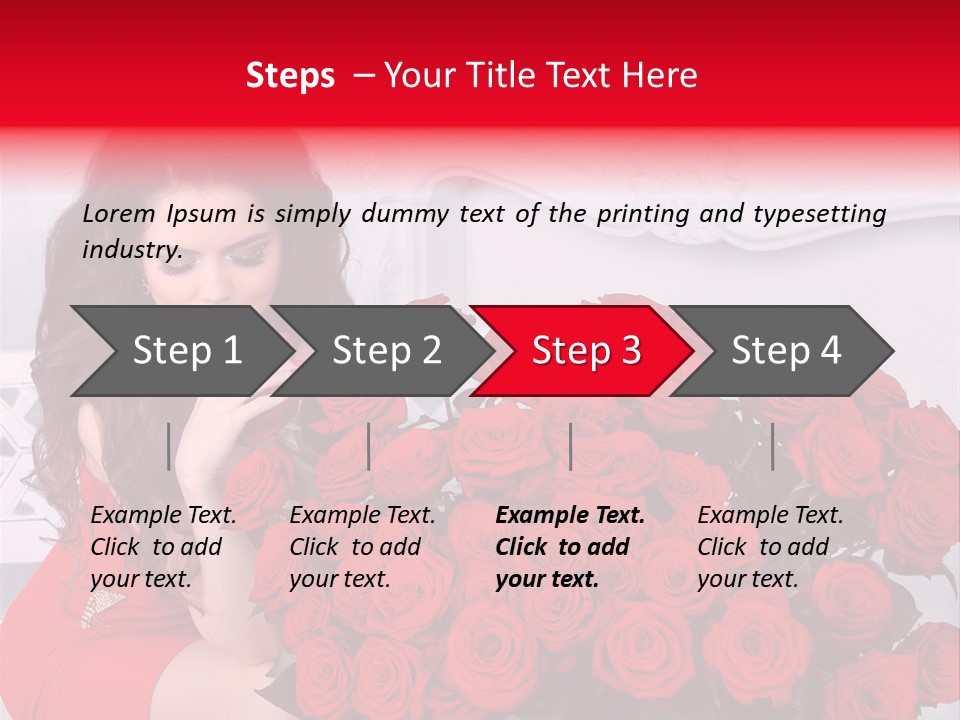 Steps – Your Title Text Here

Lorem Ipsum is simply dummy text of the printing and typesetting industry.

Step 1

Step 2

Step 3

Step 4

Example Text. Click to add your text.

Example Text. Click to add your text.

Example Text. Click to add your text.

Example Text. Click to add your text.